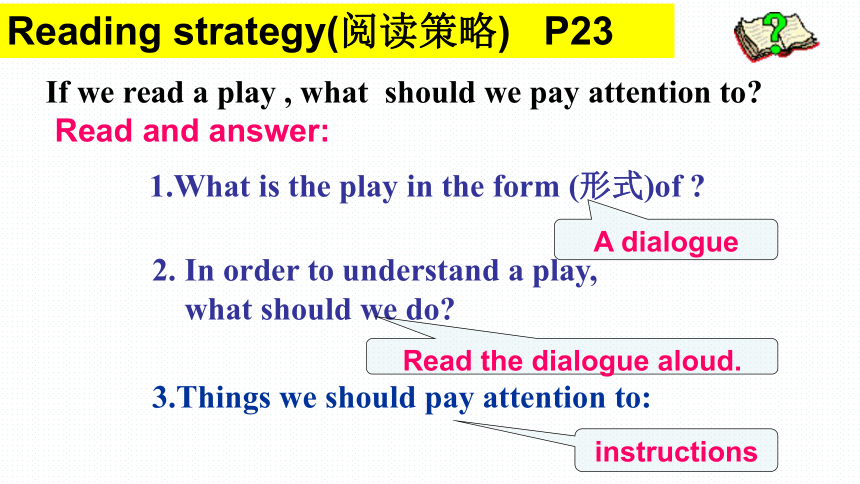 Reading strategy(阅读策略) P23

If we read a play , what should we pay attention to?

Read and answer:

1.What is the play in the form (形式)of ?

A dialogue

2. In order to understand a play, what should we do?

Read the dialogue aloud.

3.Things we should pay attention to:

instructions